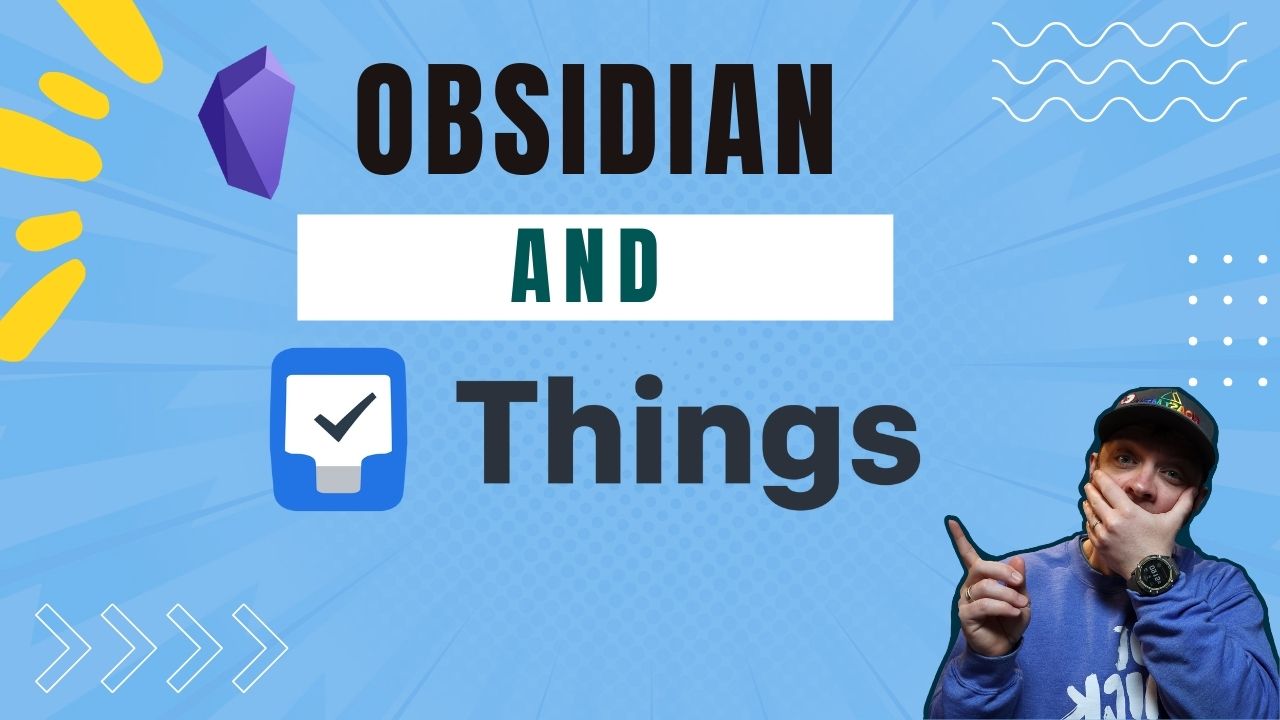 OBSIDIAN

AND

Things